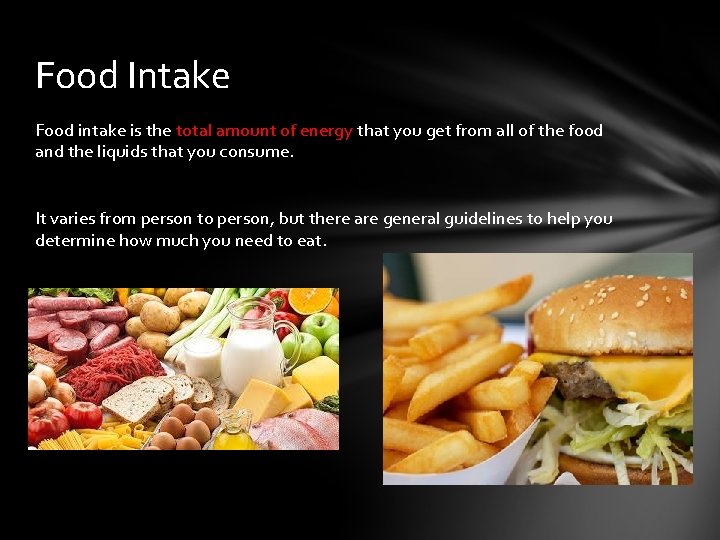 Food Intake

Food intake is the total amount of energy that you get from all of the food and the liquids that you consume.

It varies from person to person, but there are general guidelines to help you determine how much you need to eat.